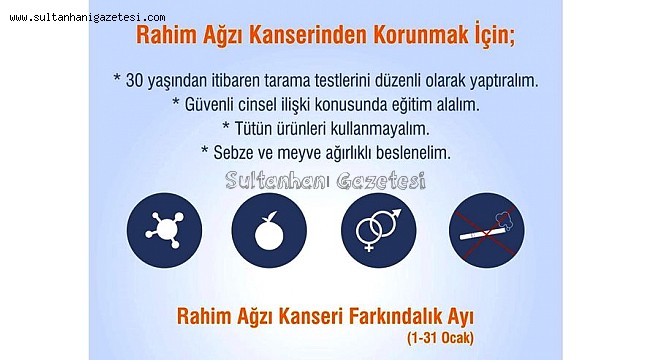 www.sultanhanigazetesi.com

Rahim Ağzı Kanserinden Korunmak İçin;

* 30 yaşından itibaren tarama testlerini düzenli olarak yaptıralım.
* Güvenli cinsel ilişki konusunda eğitim alalım.
* Tütün ürünleri kullanmayalım.
* Sebze ve meyve ağırlıklı beslenelim.

Sultanhanı Gazetesi

Rahim Ağzı Kanseri Farkındalık Ayı
(1-31 Ocak)